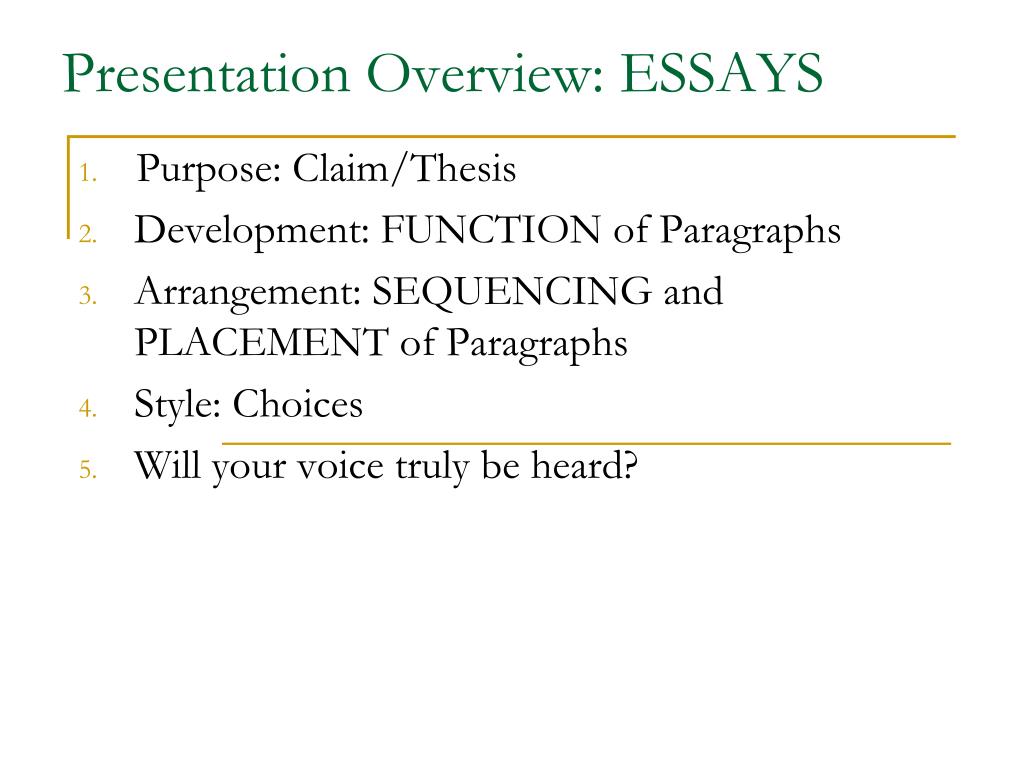 Presentation Overview: ESSAYS

1. Purpose: Claim/Thesis
2. Development: FUNCTION of Paragraphs
3. Arrangement: SEQUENCING and PLACEMENT of Paragraphs
4. Style: Choices
5. Will your voice truly be heard?